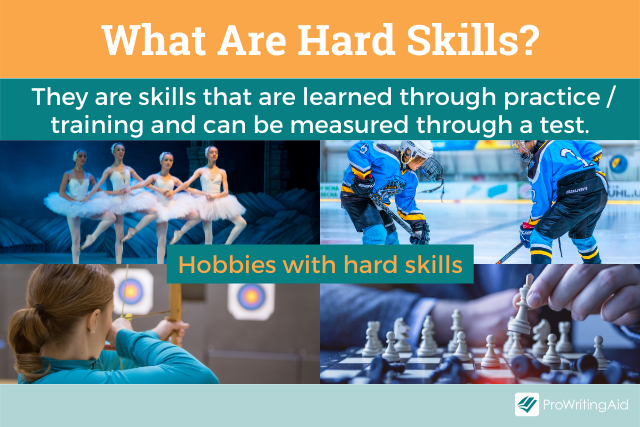 What Are Hard Skills?

They are skills that are learned through practice / training and can be measured through a test.

Hobbies with hard skills

ProWritingAid